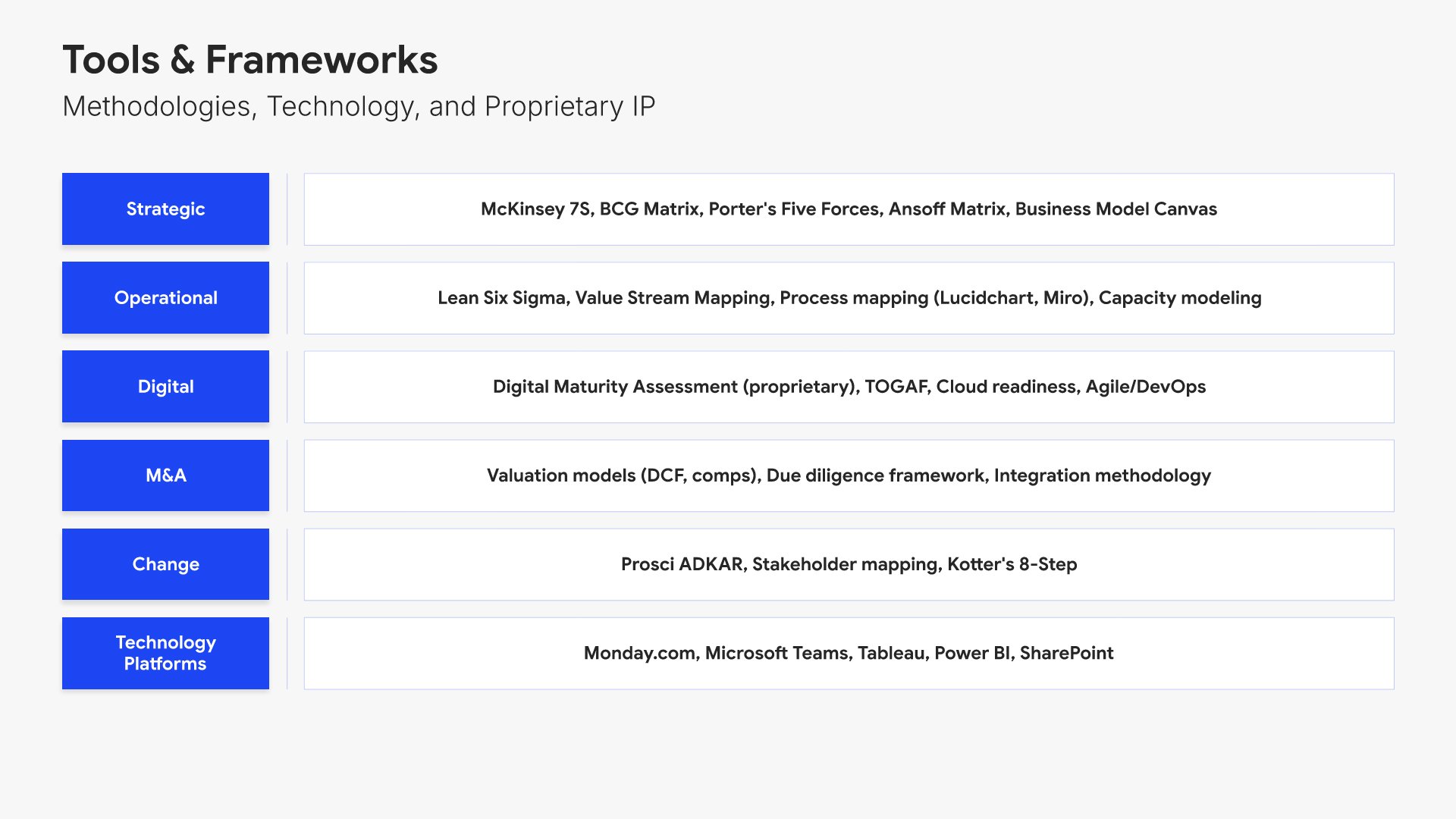 Tools & Frameworks

Methodologies, Technology, and Proprietary IP

| | |
|---|---|
| Strategic | McKinsey 7S, BCG Matrix, Porter's Five Forces, Ansoff Matrix, Business Model Canvas |
| Operational | Lean Six Sigma, Value Stream Mapping, Process mapping (Lucidchart, Miro), Capacity modeling |
| Digital | Digital Maturity Assessment (proprietary), TOGAF, Cloud readiness, Agile/DevOps |
| M&A | Valuation models (DCF, comps), Due diligence framework, Integration methodology |
| Change | Prosci ADKAR, Stakeholder mapping, Kotter's 8-Step |
| Technology Platforms | Monday.com, Microsoft Teams, Tableau, Power BI, SharePoint |